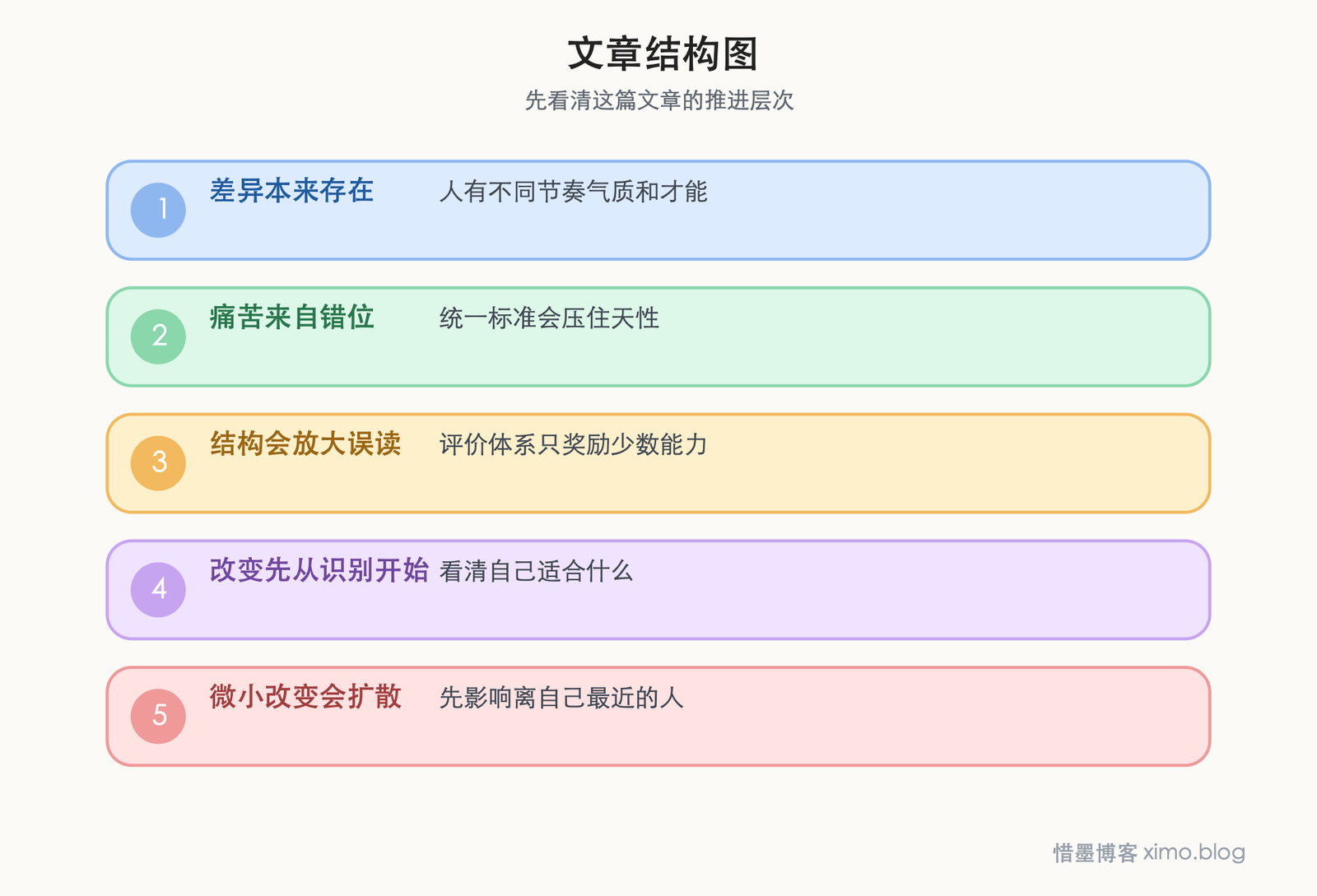 文章结构图

先看清这篇文章的推进层次

1 差异本来存在 人有不同节奏气质和才能

2 痛苦来自错位 统一标准会压住天性

3 结构会放大误读 评价体系只奖励少数能力

4 改变先从识别开始 看清自己适合什么

5 微小改变会扩散 先影响离自己最近的人

惜墨博客 ximo.blog